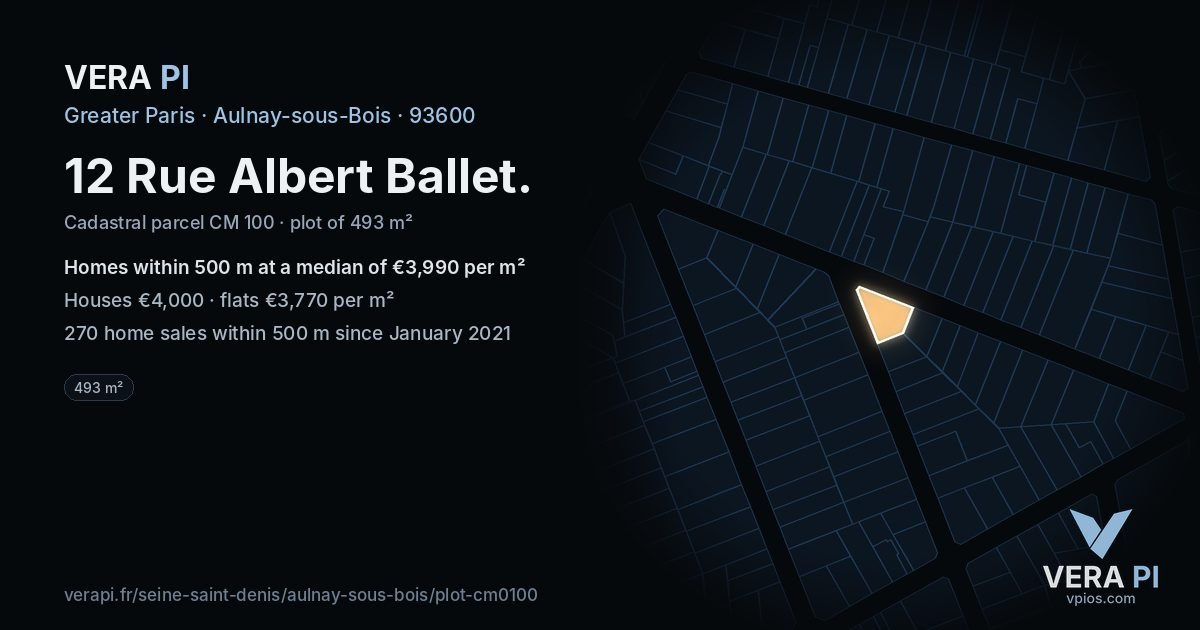 VERA PI

Greater Paris · Aulnay-sous-Bois · 93600

12 Rue Albert Ballet.

Cadastral parcel CM 100 · plot of 493 m²

Homes within 500 m at a median of €3,990 per m²

Houses €4,000 · flats €3,770 per m²

270 home sales within 500 m since January 2021

493 m²

verapi.fr/seine-saint-denis/aulnay-sous-bois/plot-cm0100

VERA PI
vpios.com